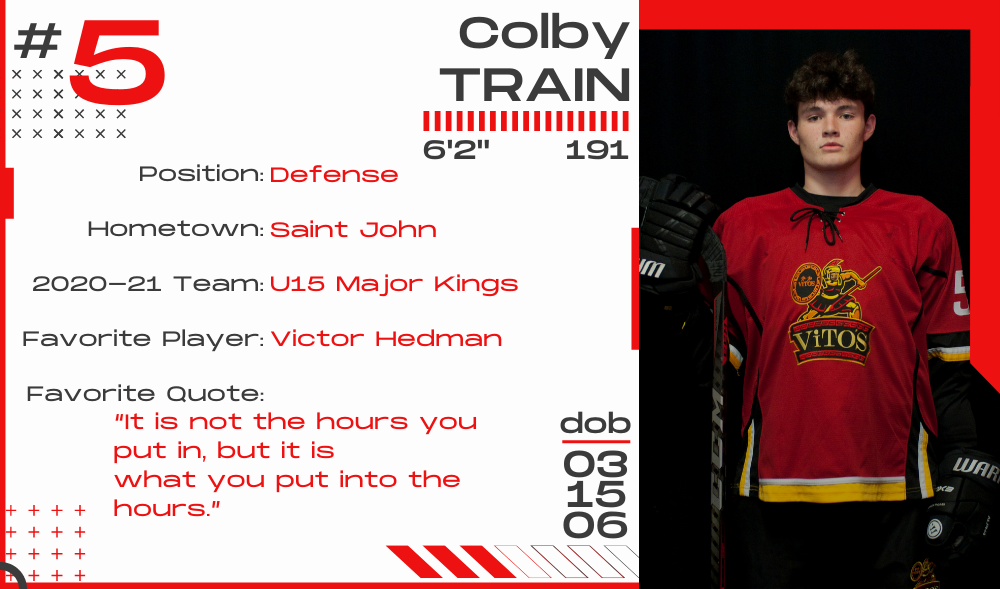 #5

Colby
TRAIN

6'2" 191

Position: Defense

Hometown: Saint John

2020-21 Team: U15 Major Kings

Favorite Player: Victor Hedman

Favorite Quote:
"It is not the hours you put in, but it is what you put into the hours."

dob
03
15
06

ViTO'S

5

WAR